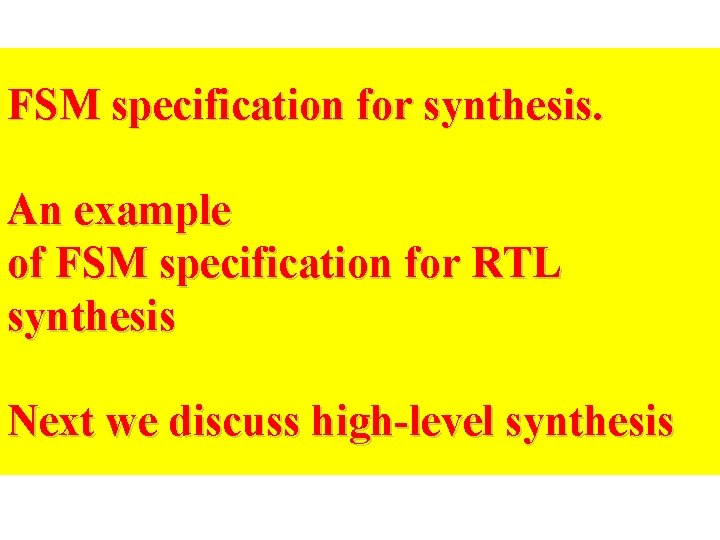 FSM specification for synthesis.

An example
of FSM specification for RTL synthesis

Next we discuss high-level synthesis